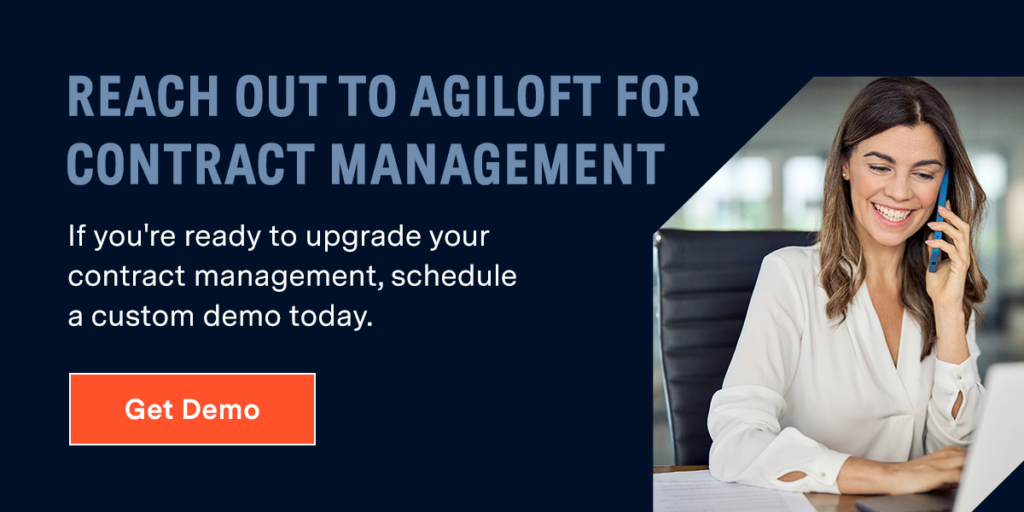 REACH OUT TO AGILOFT FOR CONTRACT MANAGEMENT

If you're ready to upgrade your contract management, schedule a custom demo today.

Get Demo